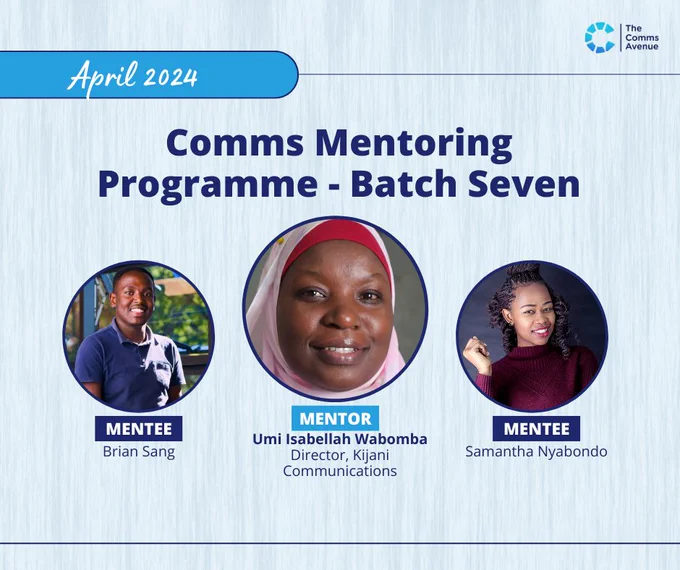 The Comms Avenue

April 2024

Comms Mentoring Programme - Batch Seven

MENTEE
Brian Sang

MENTOR
Umi Isabellah Wabomba
Director, Kijani Communications

MENTEE
Samantha Nyabondo